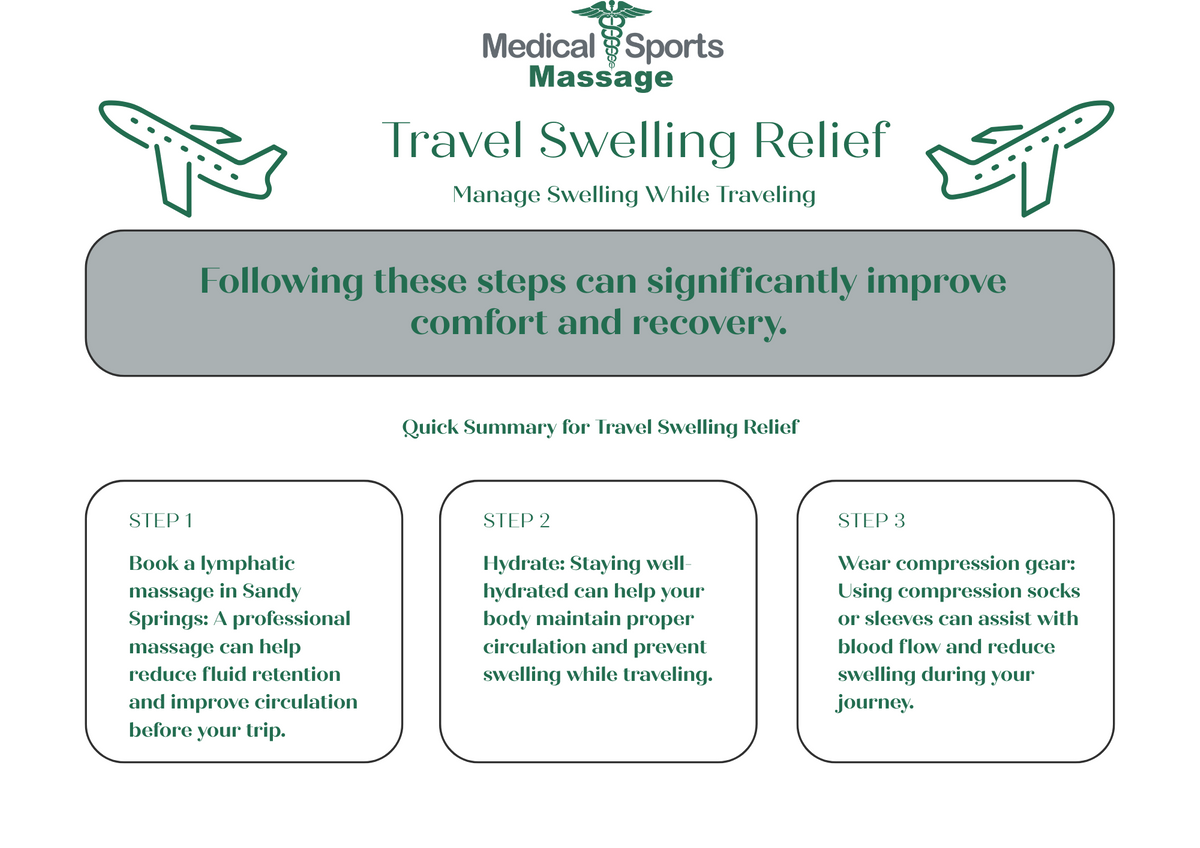 Medical Sports Massage

Travel Swelling Relief

Manage Swelling While Traveling

Following these steps can significantly improve comfort and recovery.

Quick Summary for Travel Swelling Relief

STEP 1

Book a lymphatic massage in Sandy Springs: A professional massage can help reduce fluid retention and improve circulation before your trip.

STEP 2

Hydrate: Staying well-hydrated can help your body maintain proper circulation and prevent swelling while traveling.

STEP 3

Wear compression gear: Using compression socks or sleeves can assist with blood flow and reduce swelling during your journey.